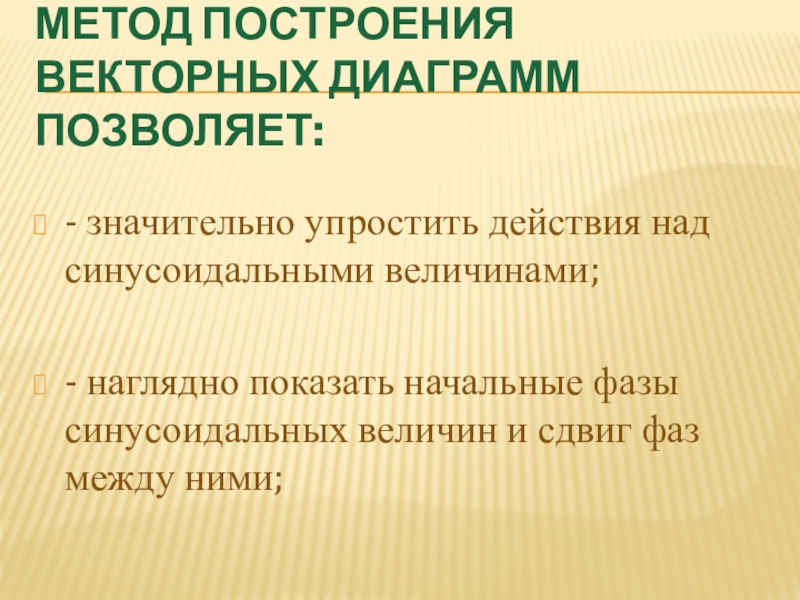 МЕТОД ПОСТРОЕНИЯ ВЕКТОРНЫХ ДИАГРАММ ПОЗВОЛЯЕТ:

- значительно упростить действия над синусоидальными величинами;

- наглядно показать начальные фазы синусоидальных величин и сдвиг фаз между ними;